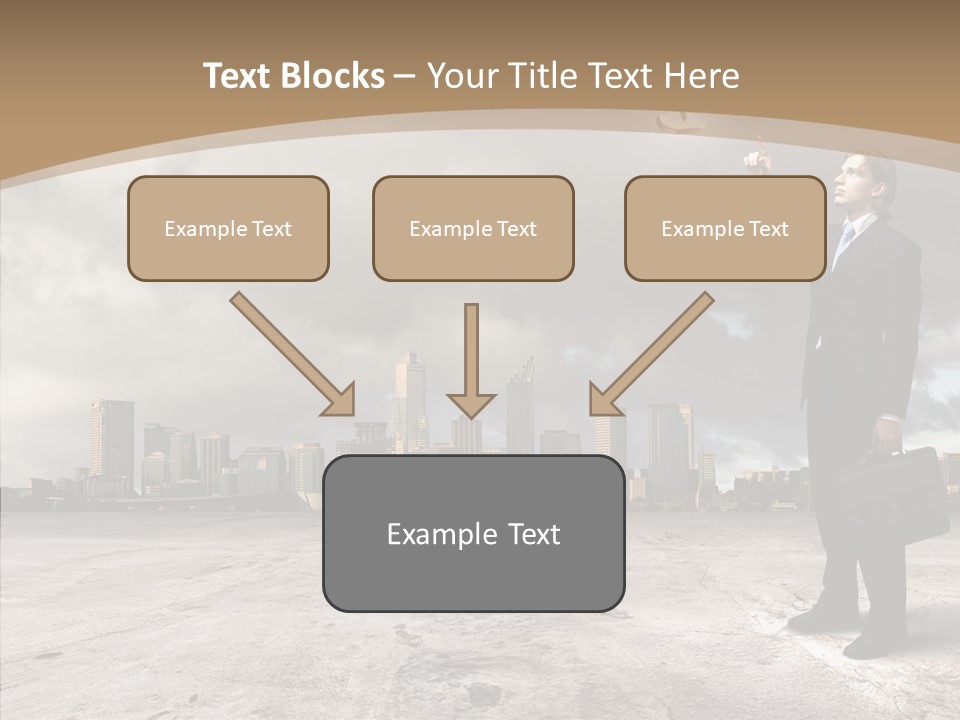 Text Blocks – Your Title Text Here

Example Text

Example Text

Example Text

Example Text